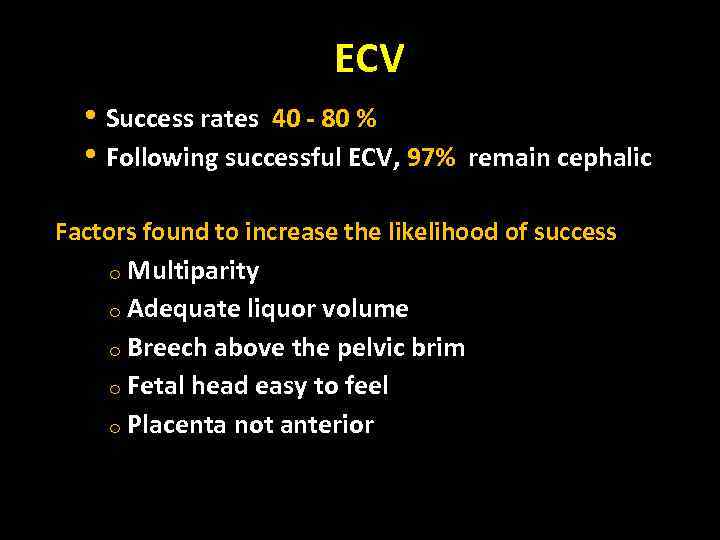 ECV

• Success rates 40 - 80 %
• Following successful ECV, 97% remain cephalic

Factors found to increase the likelihood of success

o Multiparity
o Adequate liquor volume
o Breech above the pelvic brim
o Fetal head easy to feel
o Placenta not anterior